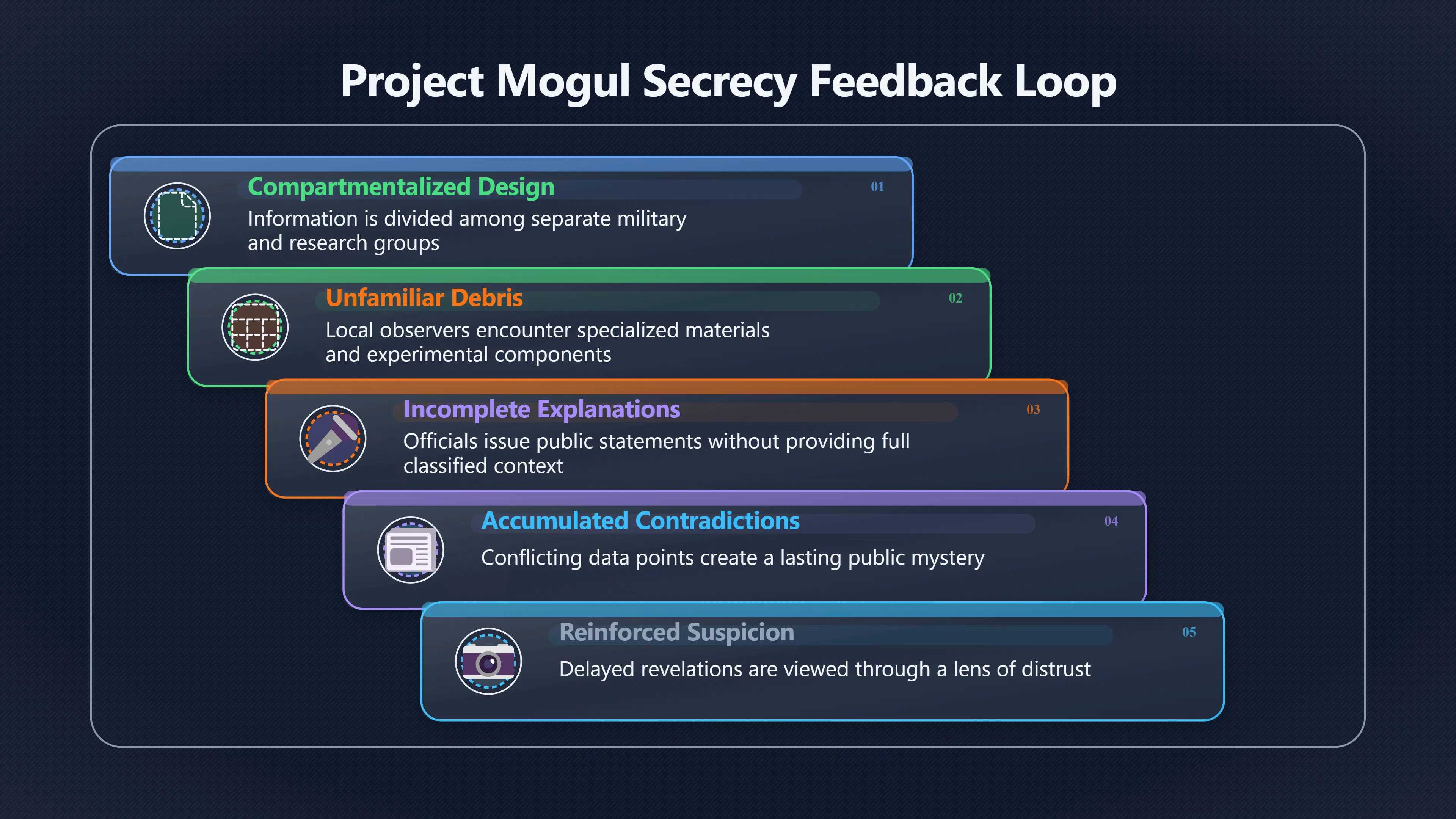 Project Mogul Secrecy Feedback Loop

Compartmentalized Design
01
Information is divided among separate military and research groups

Unfamiliar Debris
02
Local observers encounter specialized materials and experimental components

Incomplete Explanations
03
Officials issue public statements without providing full classified context

Accumulated Contradictions
04
Conflicting data points create a lasting public mystery

Reinforced Suspicion
05
Delayed revelations are viewed through a lens of distrust